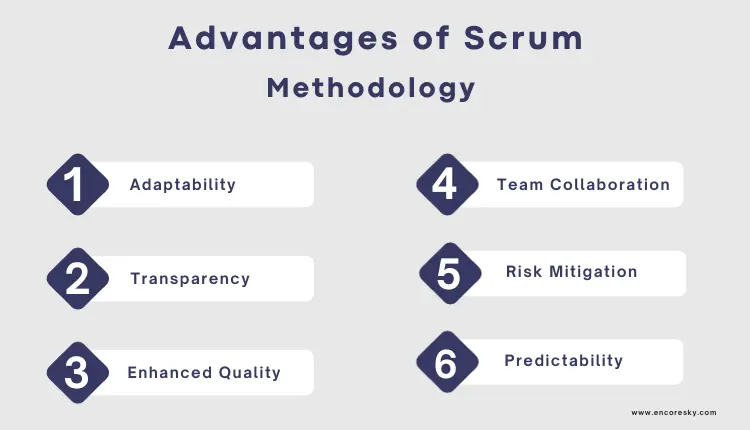 Advantages of Scrum Methodology

1 Adaptability

2 Transparency

3 Enhanced Quality

4 Team Collaboration

5 Risk Mitigation

6 Predictability

www.encoresky.com